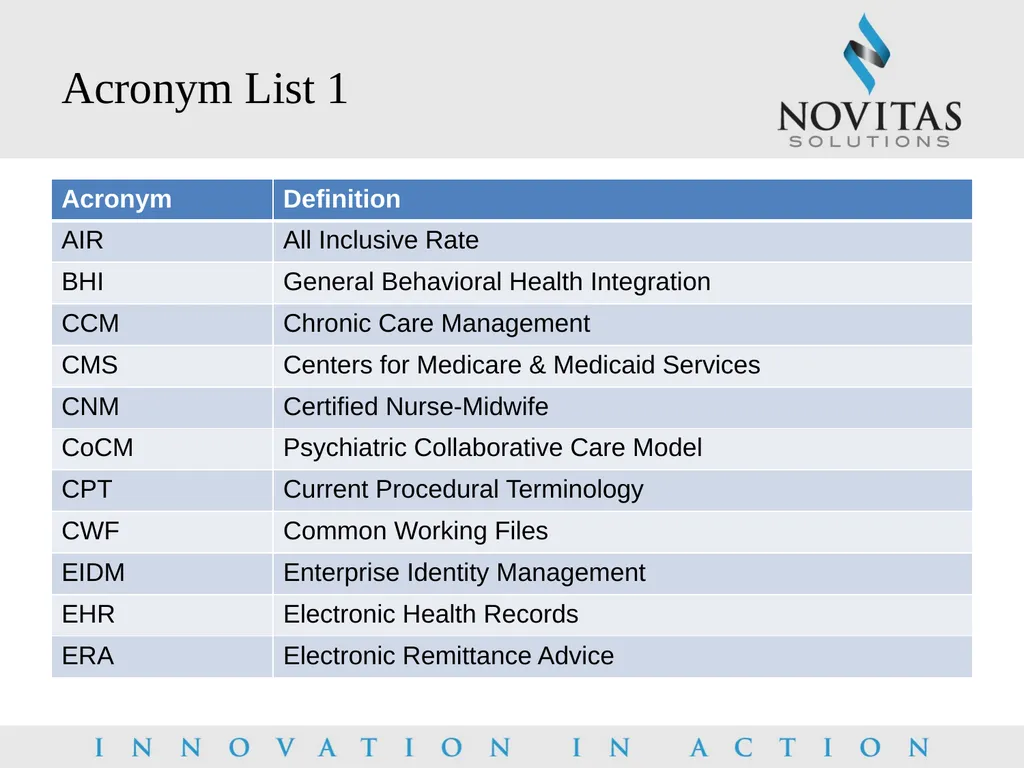 Acronym List 1

NOVITAS
SOLUTIONS

| Acronym | Definition |
|---|---|
| AIR | All Inclusive Rate |
| BHI | General Behavioral Health Integration |
| CCM | Chronic Care Management |
| CMS | Centers for Medicare & Medicaid Services |
| CNM | Certified Nurse-Midwife |
| CoCM | Psychiatric Collaborative Care Model |
| CPT | Current Procedural Terminology |
| CWF | Common Working Files |
| EIDM | Enterprise Identity Management |
| EHR | Electronic Health Records |
| ERA | Electronic Remittance Advice |

INNOVATION IN ACTION